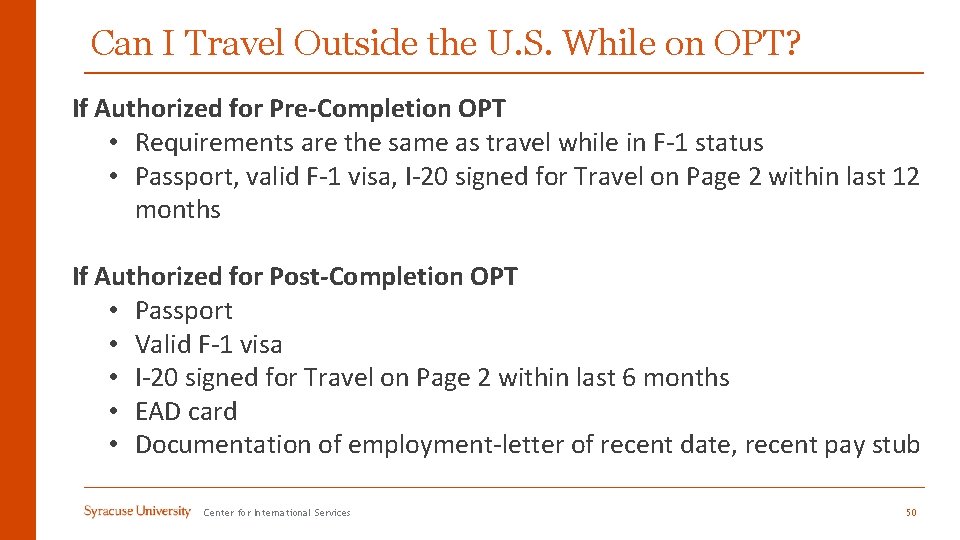 Can I Travel Outside the U.S. While on OPT?

If Authorized for Pre-Completion OPT
• Requirements are the same as travel while in F-1 status
• Passport, valid F-1 visa, I-20 signed for Travel on Page 2 within last 12 months

If Authorized for Post-Completion OPT
• Passport
• Valid F-1 visa
• I-20 signed for Travel on Page 2 within last 6 months
• EAD card
• Documentation of employment-letter of recent date, recent pay stub

Syracuse University Center for International Services 50